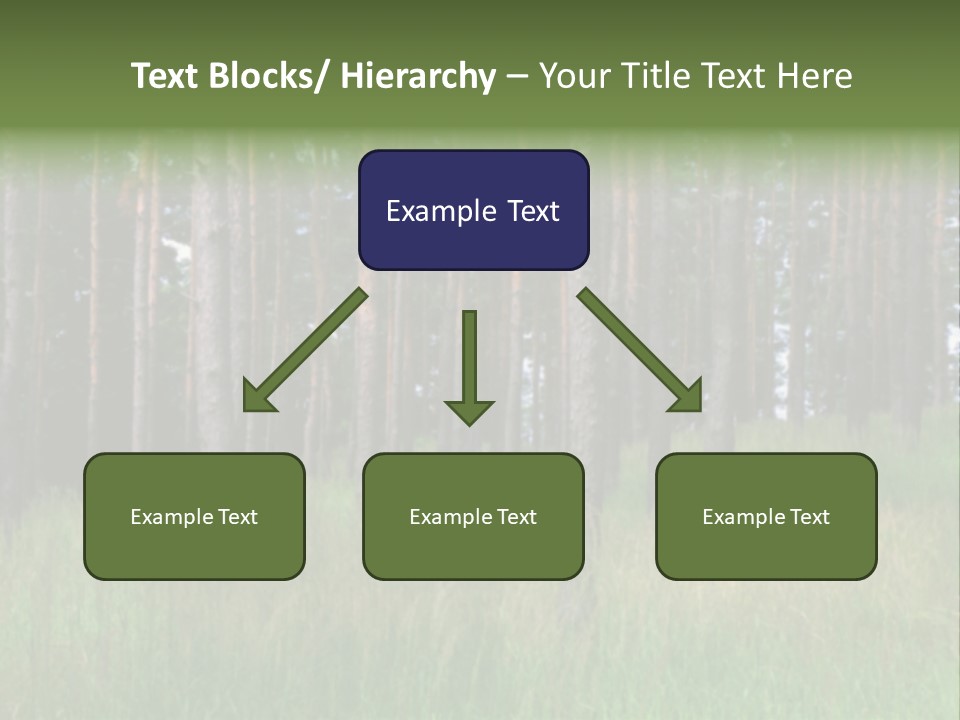 Text Blocks/ Hierarchy – Your Title Text Here

Example Text

Example Text

Example Text

Example Text